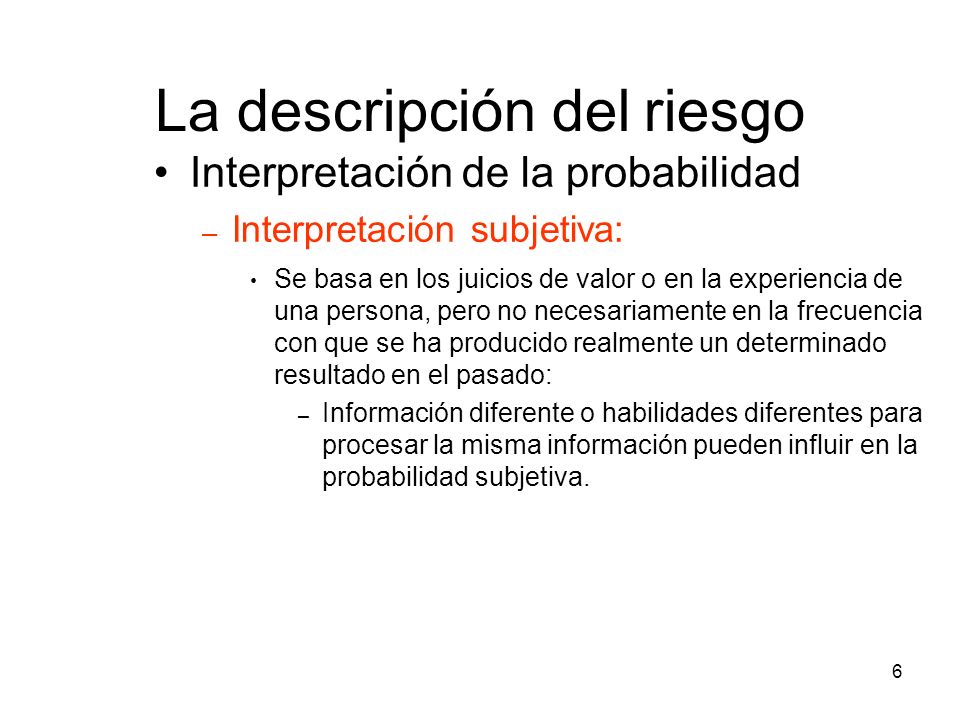 La descripción del riesgo

• Interpretación de la probabilidad

– Interpretación subjetiva:

• Se basa en los juicios de valor o en la experiencia de una persona, pero no necesariamente en la frecuencia con que se ha producido realmente un determinado resultado en el pasado:

– Información diferente o habilidades diferentes para procesar la misma información pueden influir en la probabilidad subjetiva.

6